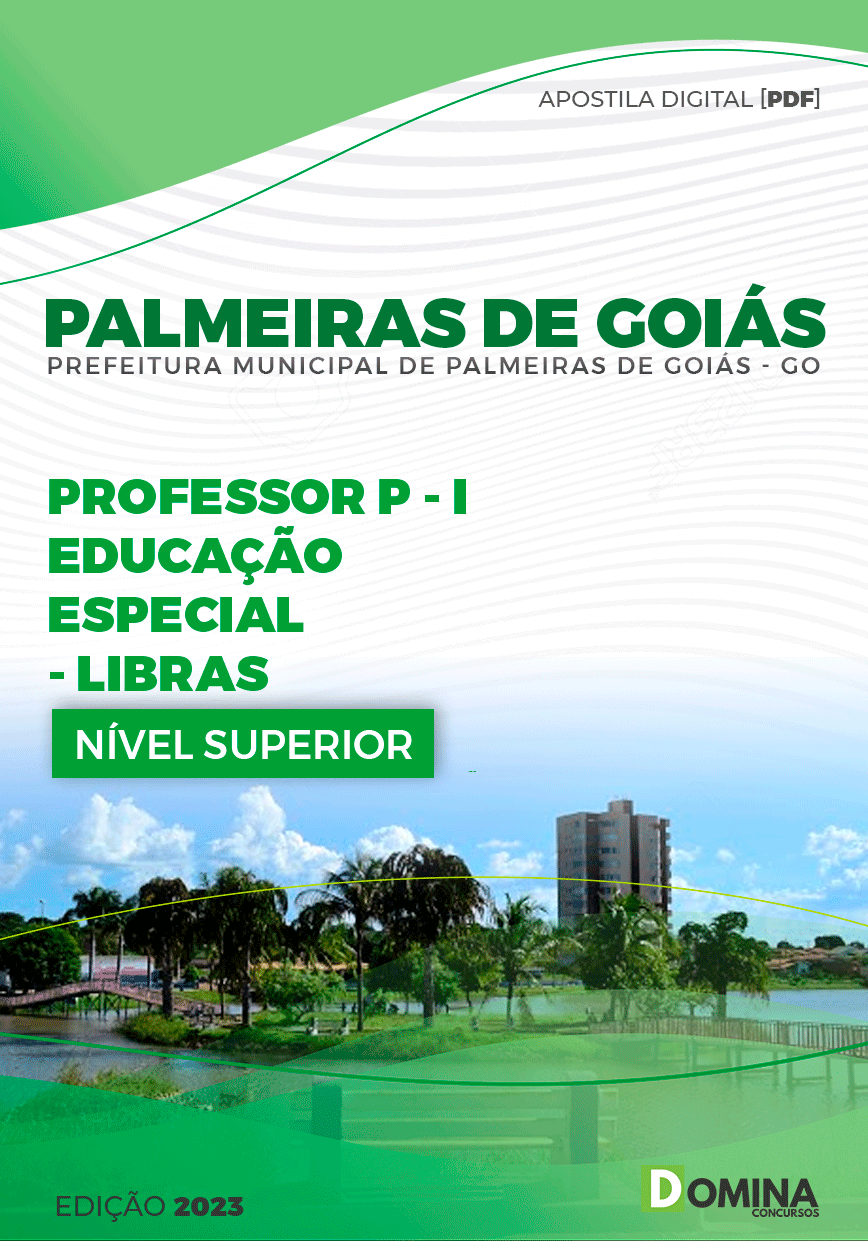 APOSTILA DIGITAL [PDF]

PALMEIRAS DE GOIÁS
PREFEITURA MUNICIPAL DE PALMEIRAS DE GOIÁS - GO

PROFESSOR P - I
EDUCAÇÃO
ESPECIAL
- LIBRAS

NÍVEL SUPERIOR

EDIÇÃO 2023

DOMINA
CONCURSOS